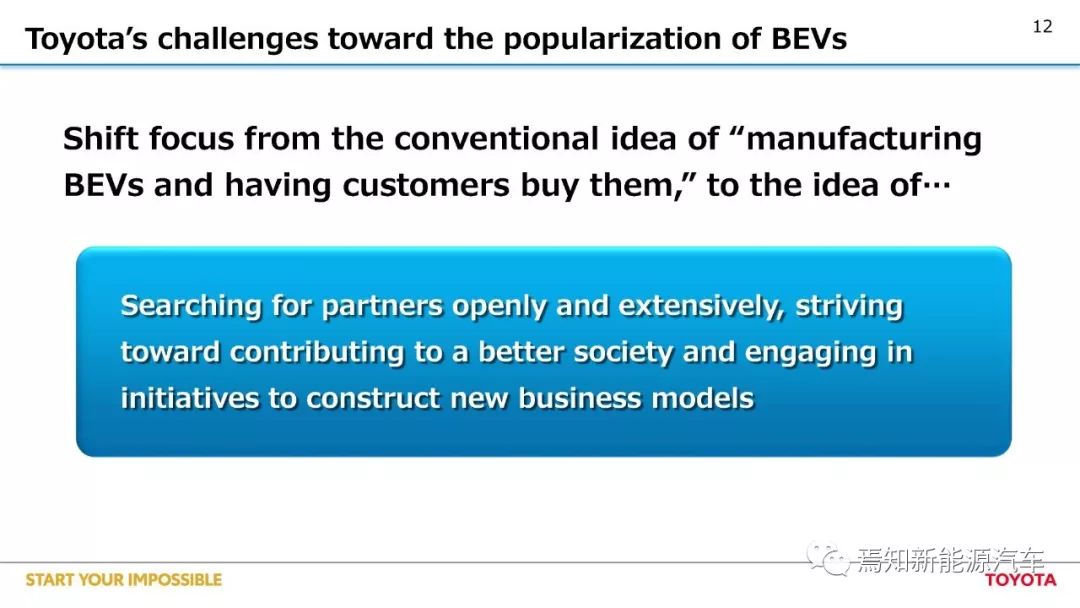 Toyota's challenges toward the popularization of BEVs

12

Shift focus from the conventional idea of "manufacturing BEVs and having customers buy them," to the idea of…

Searching for partners openly and extensively, striving toward contributing to a better society and engaging in initiatives to construct new business models

START YOUR IMPOSSIBLE

焉知新能源汽车

TOYOTA